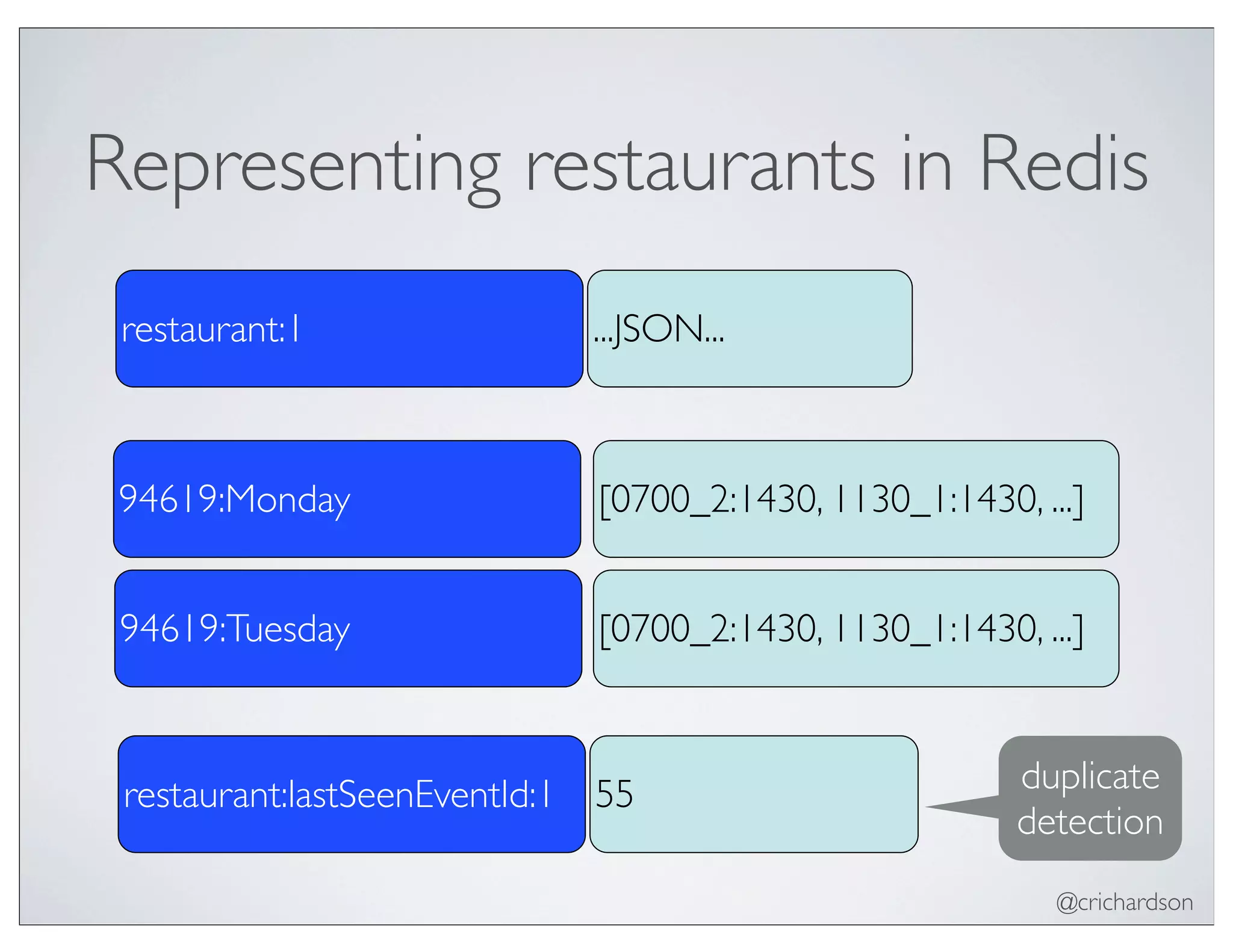 Representing restaurants in Redis

restaurant:1

...JSON...

94619:Monday

[0700_2:1430, 1130_1:1430, ...]

94619:Tuesday

[0700_2:1430, 1130_1:1430, ...]

restaurant:lastSeenEventId:1

55

duplicate detection

@crichardson